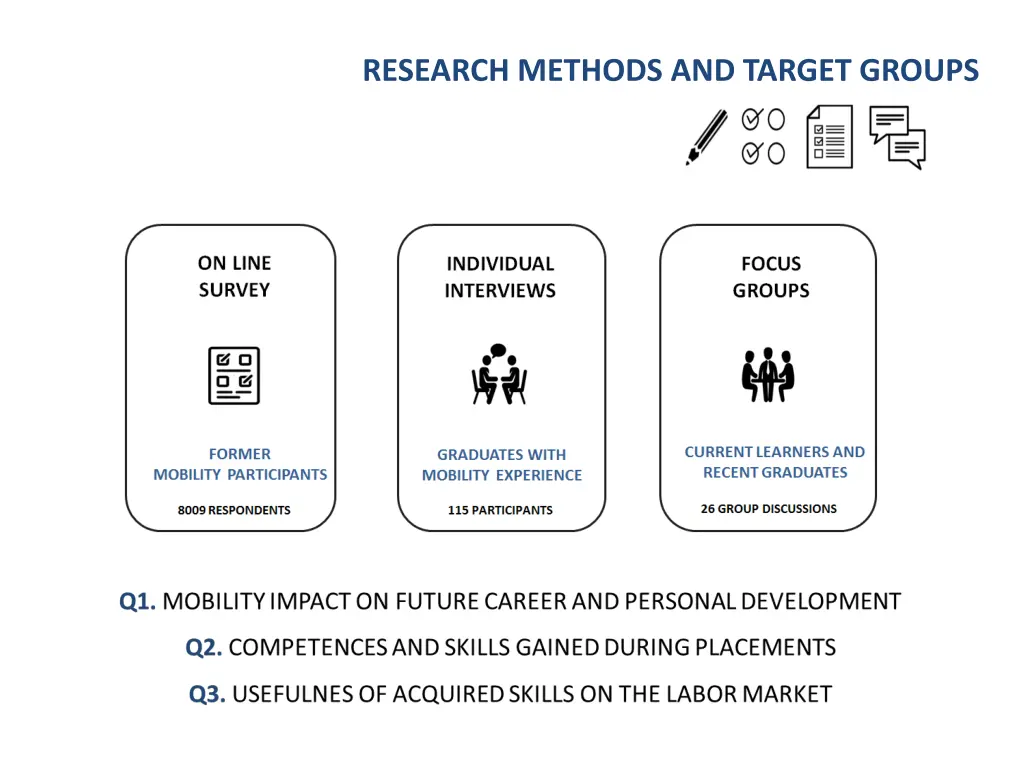 RESEARCH METHODS AND TARGET GROUPS

ON LINE SURVEY

FORMER MOBILITY PARTICIPANTS

8009 RESPONDENTS

INDIVIDUAL INTERVIEWS

GRADUATES WITH MOBILITY EXPERIENCE

115 PARTICIPANTS

FOCUS GROUPS

CURRENT LEARNERS AND RECENT GRADUATES

26 GROUP DISCUSSIONS

Q1. MOBILITY IMPACT ON FUTURE CAREER AND PERSONAL DEVELOPMENT

Q2. COMPETENCES AND SKILLS GAINED DURING PLACEMENTS

Q3. USEFULNES OF ACQUIRED SKILLS ON THE LABOR MARKET